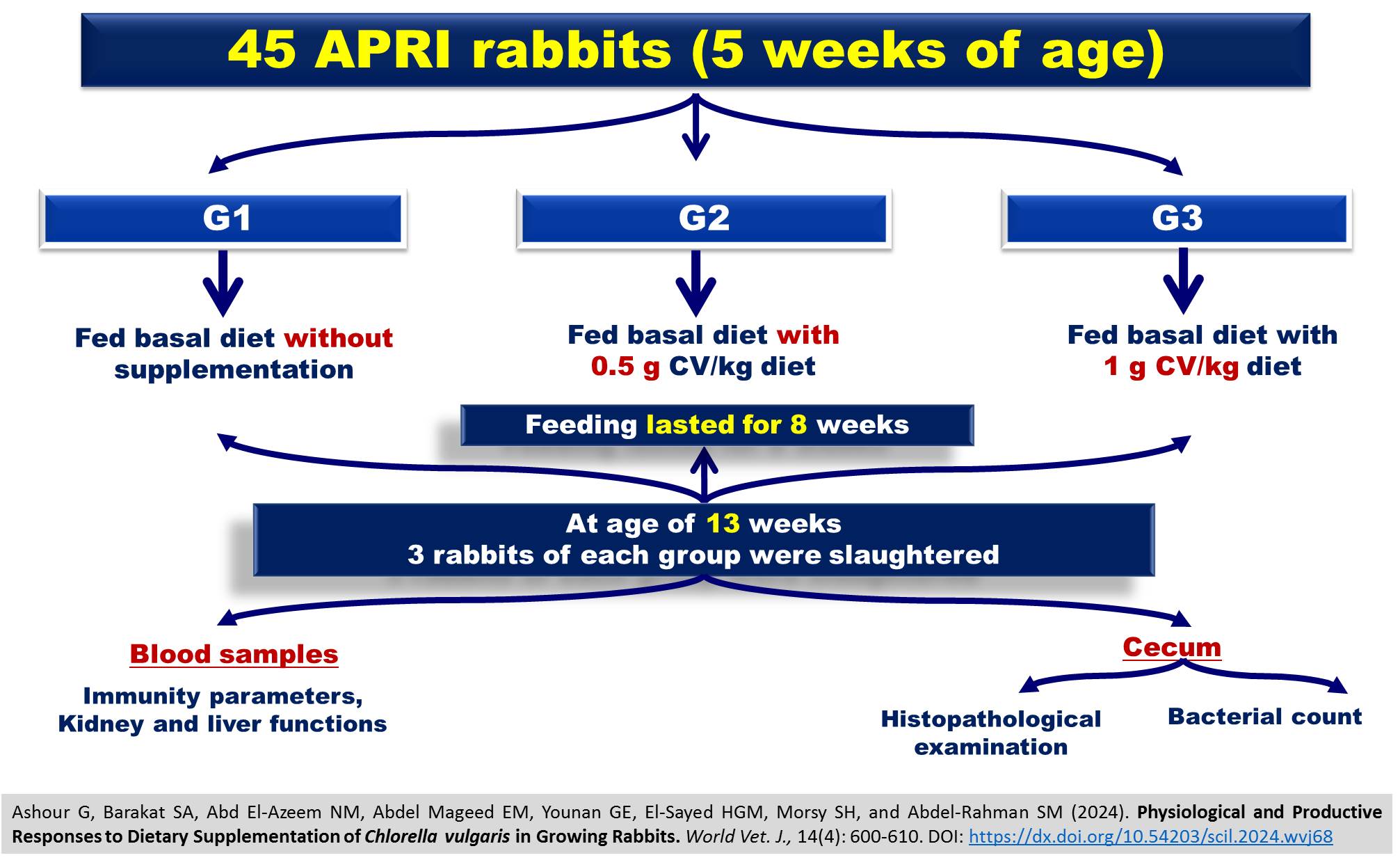 45 APRI rabbits (5 weeks of age)

G1

G2

G3

Fed basal diet without supplementation

Fed basal diet with 0.5 g CV/kg diet

Fed basal diet with 1 g CV/kg diet

Feeding lasted for 8 weeks

At age of 13 weeks
3 rabbits of each group were slaughtered

Blood samples

Immunity parameters, Kidney and liver functions

Cecum

Histopathological examination

Bacterial count

Ashour G, Barakat SA, Abd El-Azeem NM, Abdel Mageed EM, Younan GE, El-Sayed HGM, Morsy SH, and Abdel-Rahman SM (2024). Physiological and Productive Responses to Dietary Supplementation of Chlorella vulgaris in Growing Rabbits. World Vet. J., 14(4): 600-610. DOI: https://dx.doi.org/10.54203/scil.2024.wvj68